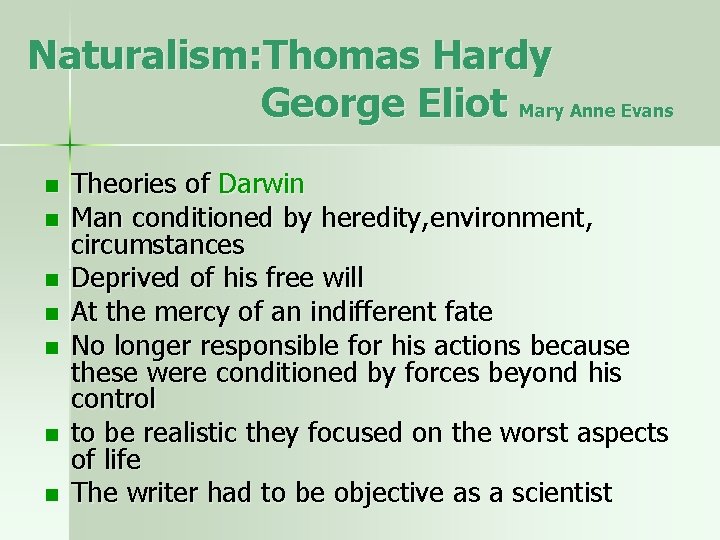 Naturalism:Thomas Hardy
George Eliot Mary Anne Evans

- Theories of Darwin
- Man conditioned by heredity,environment, circumstances
- Deprived of his free will
- At the mercy of an indifferent fate
- No longer responsible for his actions because these were conditioned by forces beyond his control
- to be realistic they focused on the worst aspects of life
- The writer had to be objective as a scientist